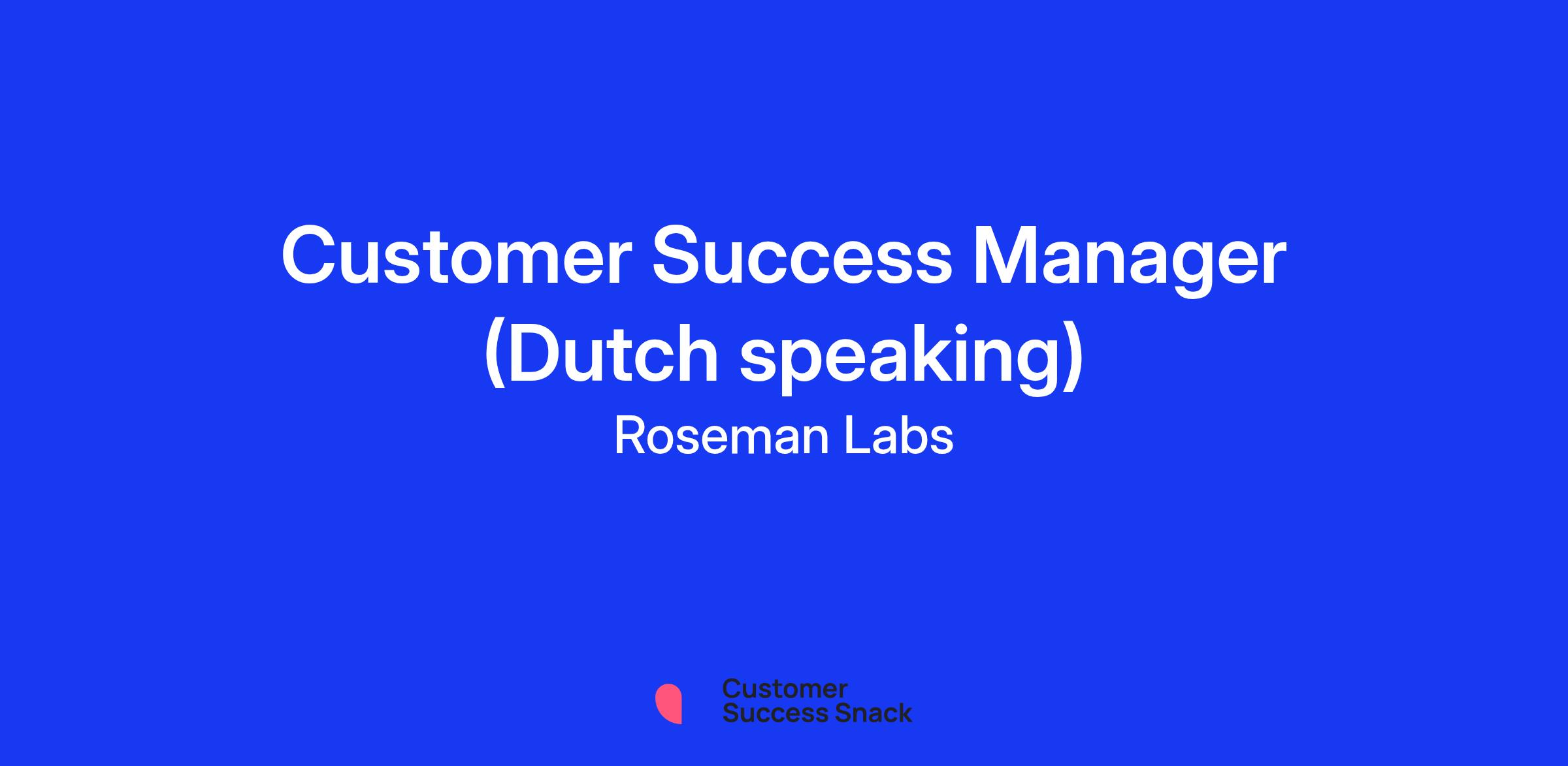 Customer Success Manager (Dutch speaking)

Roseman Labs

Customer
Success Snack